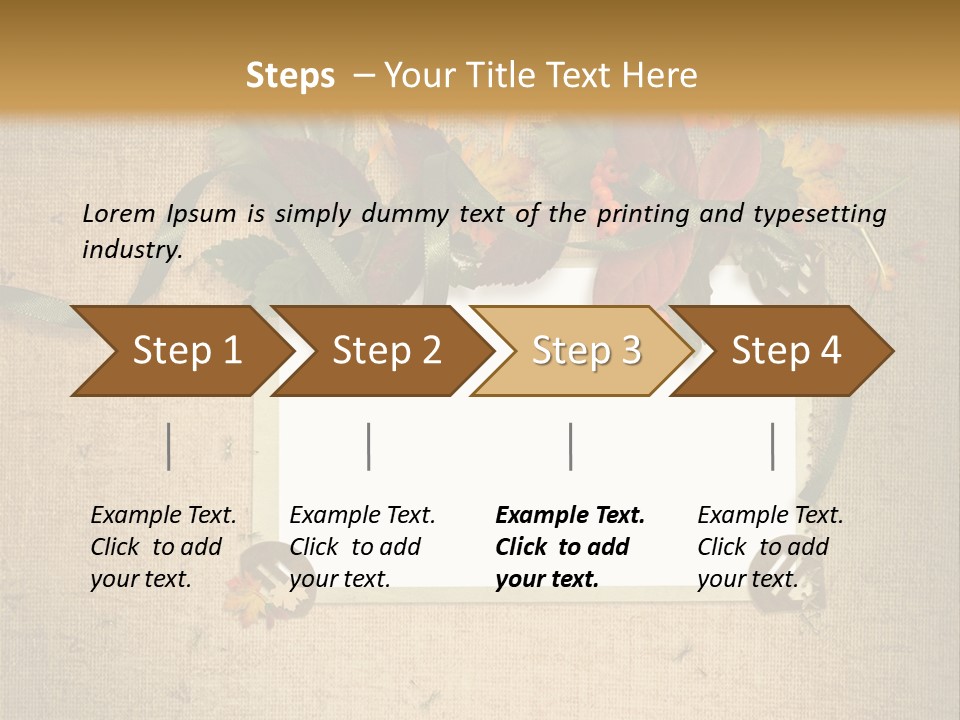 Steps – Your Title Text Here

Lorem Ipsum is simply dummy text of the printing and typesetting industry.

Step 1

Step 2

Step 3

Step 4

Example Text. Click to add your text.

Example Text. Click to add your text.

Example Text. Click to add your text.

Example Text. Click to add your text.